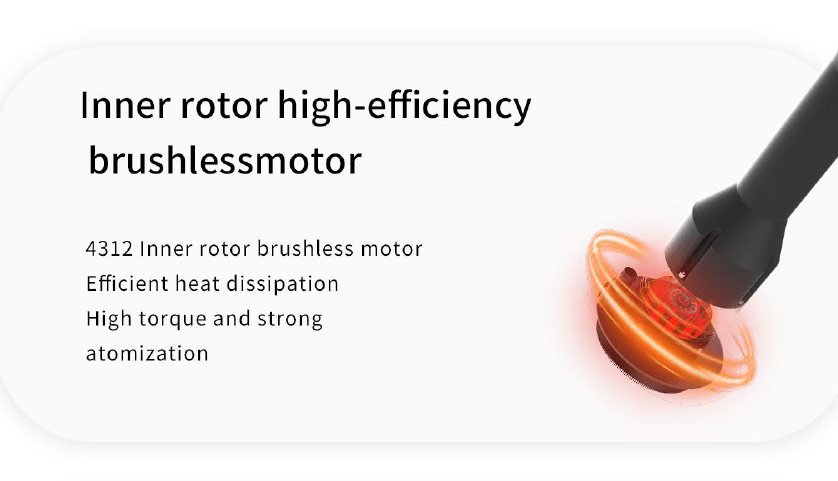 Inner rotor high-efficiency brushlessmotor

4312 Inner rotor brushless motor
Efficient heat dissipation
High torque and strong atomization